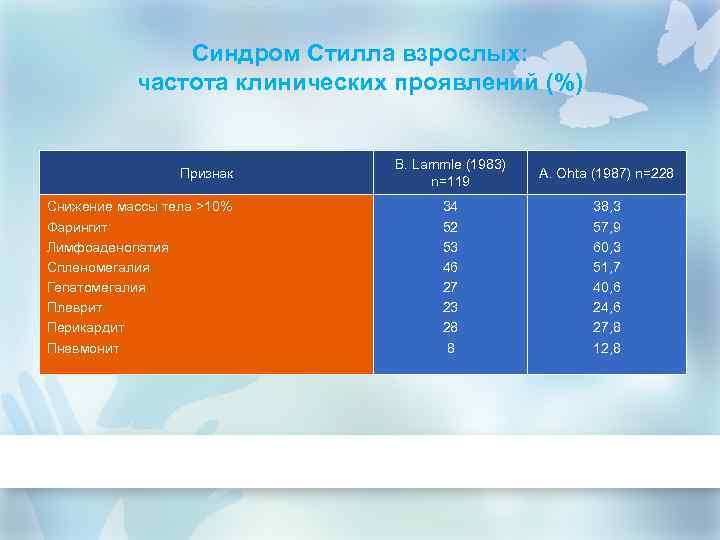 Синдром Стилла взрослых:
частота клинических проявлений (%)

| Признак | B. Lammle (1983) n=119 | A. Ohta (1987) n=228 |
|---|---|---|
| Снижение массы тела >10% | 34 | 38,3 |
| Фарингит | 52 | 57,9 |
| Лимфоаденопатия | 53 | 60,3 |
| Спленомегалия | 46 | 51,7 |
| Гепатомегалия | 27 | 40,6 |
| Плеврит | 23 | 24,6 |
| Перикардит | 28 | 27,8 |
| Пневмонит | 8 | 12,8 |